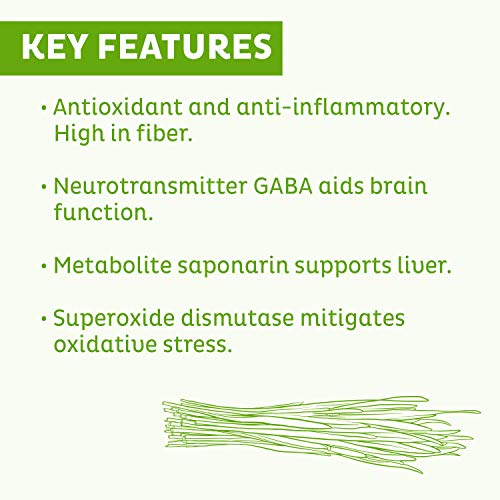 KEY FEATURES

• Antioxidant and anti-inflammatory. High in fiber.

• Neurotransmitter GABA aids brain function.

• Metabolite saponarin supports liver.

• Superoxide dismutase mitigates oxidative stress.